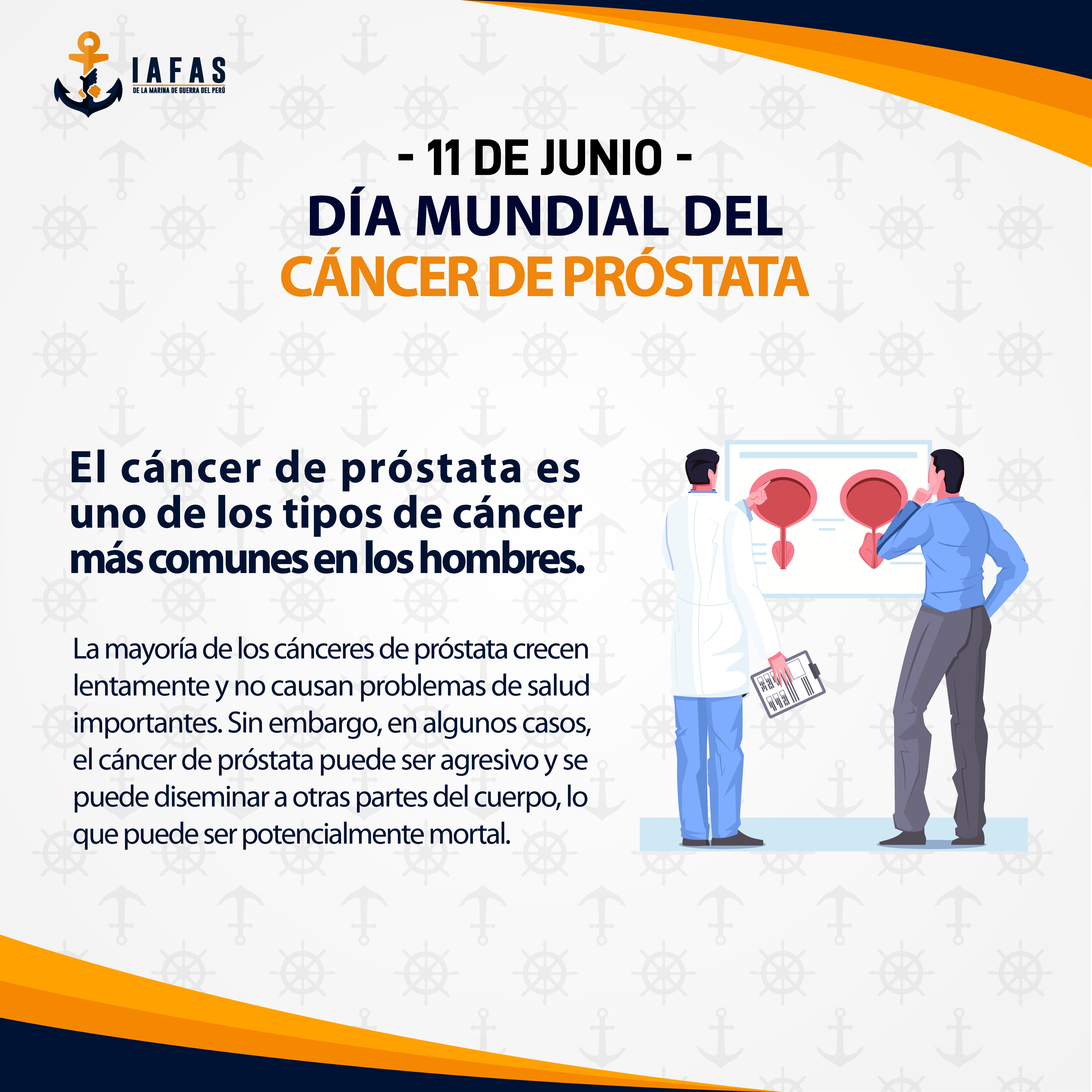 IAFAS
DE LA MARINA DE GUERRA DEL PERÚ

- 11 DE JUNIO -
DÍA MUNDIAL DEL
CÁNCER DE PRÓSTATA

El cáncer de próstata es uno de los tipos de cáncer más comunes en los hombres.

La mayoría de los cánceres de próstata crecen lentamente y no causan problemas de salud importantes. Sin embargo, en algunos casos, el cáncer de próstata puede ser agresivo y se puede diseminar a otras partes del cuerpo, lo que puede ser potencialmente mortal.